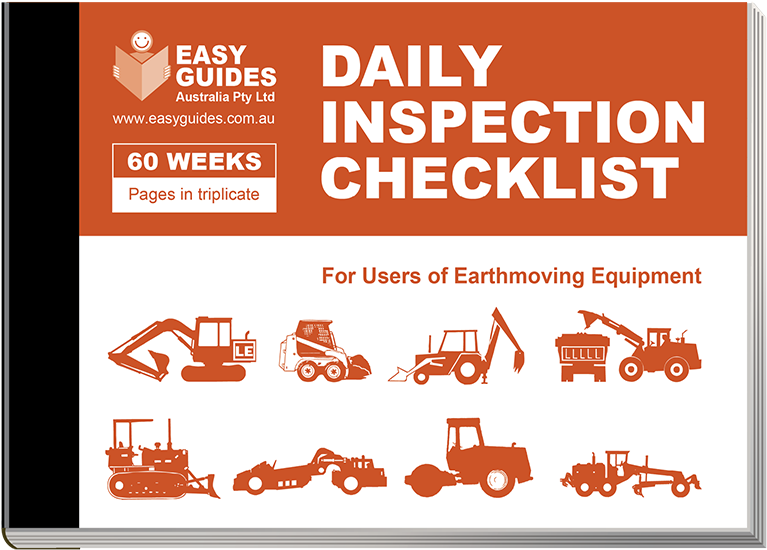 EASY GUIDES
Australia Pty Ltd
www.easyguides.com.au

60 WEEKS
Pages in triplicate

DAILY INSPECTION CHECKLIST

For Users of Earthmoving Equipment

LE